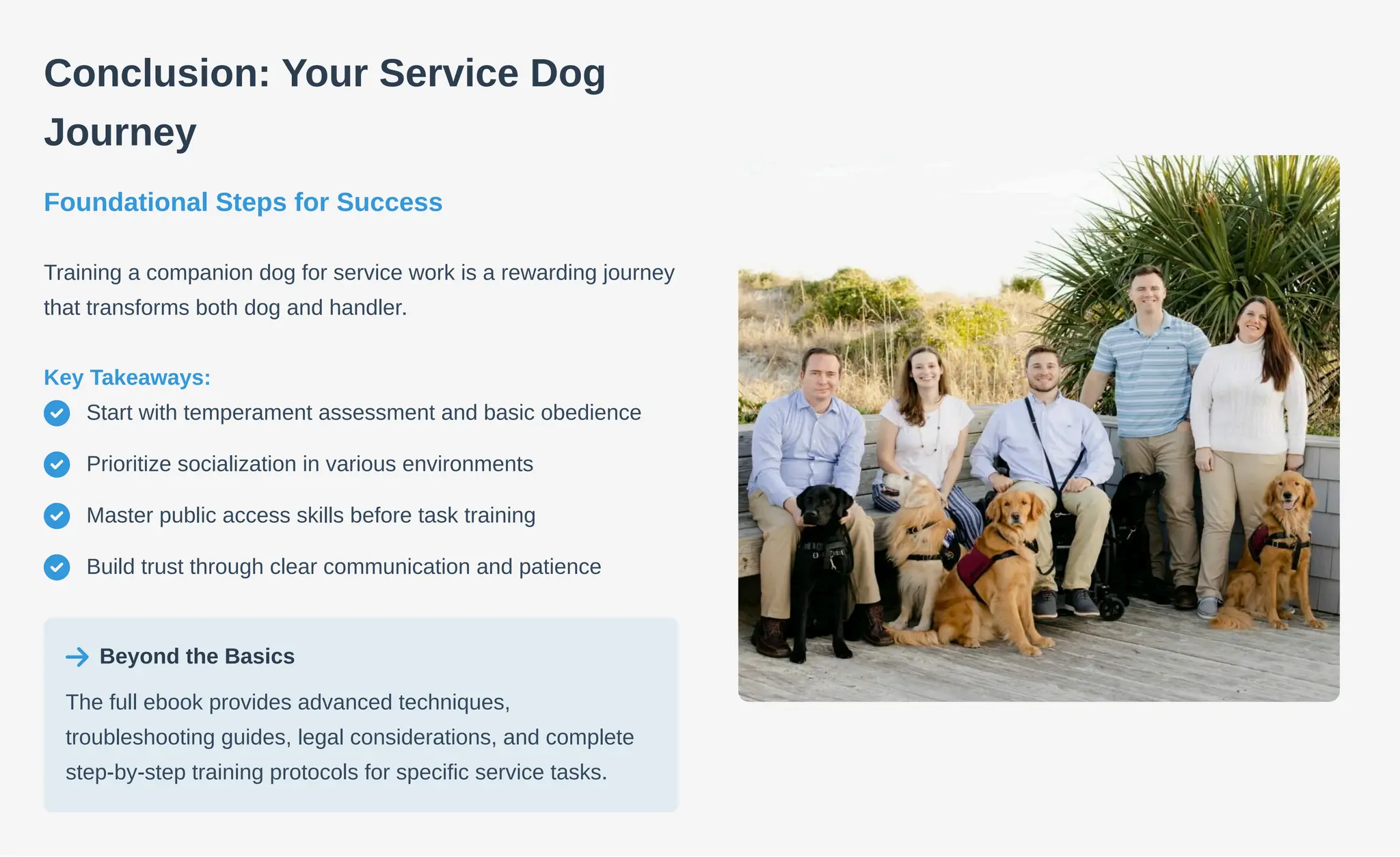 Conclusion: Your Service Dog Journey

Foundational Steps for Success

Training a companion dog for service work is a rewarding journey that transforms both dog and handler.

Key Takeaways:

Start with temperament assessment and basic obedience

Prioritize socialization in various environments

Master public access skills before task training

Build trust through clear communication and patience

Beyond the Basics

The full ebook provides advanced techniques, troubleshooting guides, legal considerations, and complete step-by-step training protocols for specific service tasks.